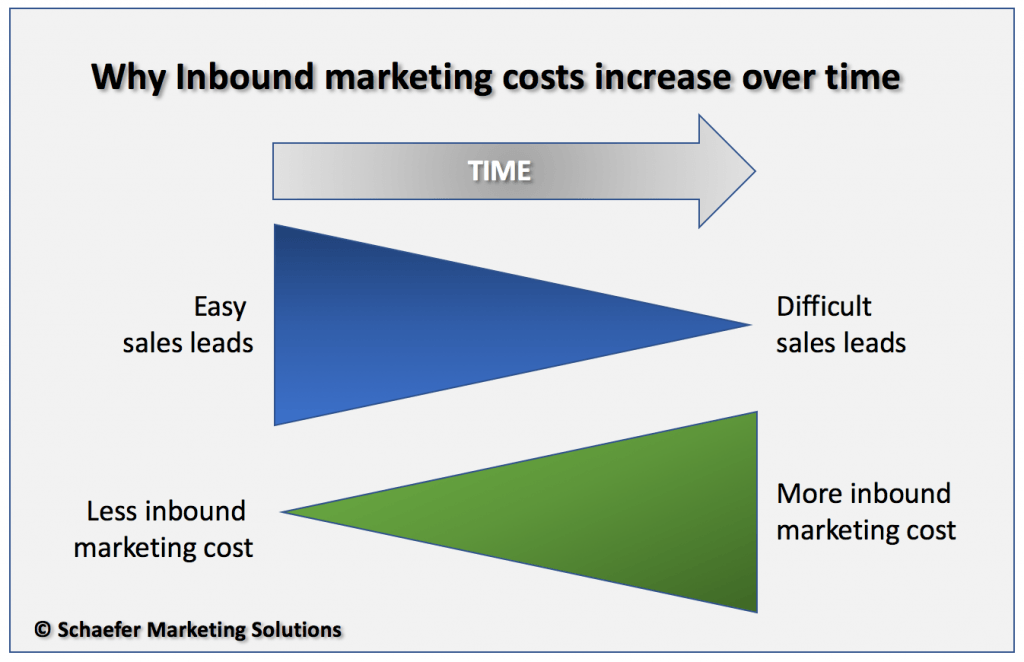 Why Inbound marketing costs increase over time

TIME

Easy sales leads

Difficult sales leads

Less inbound marketing cost

More inbound marketing cost

© Schaefer Marketing Solutions